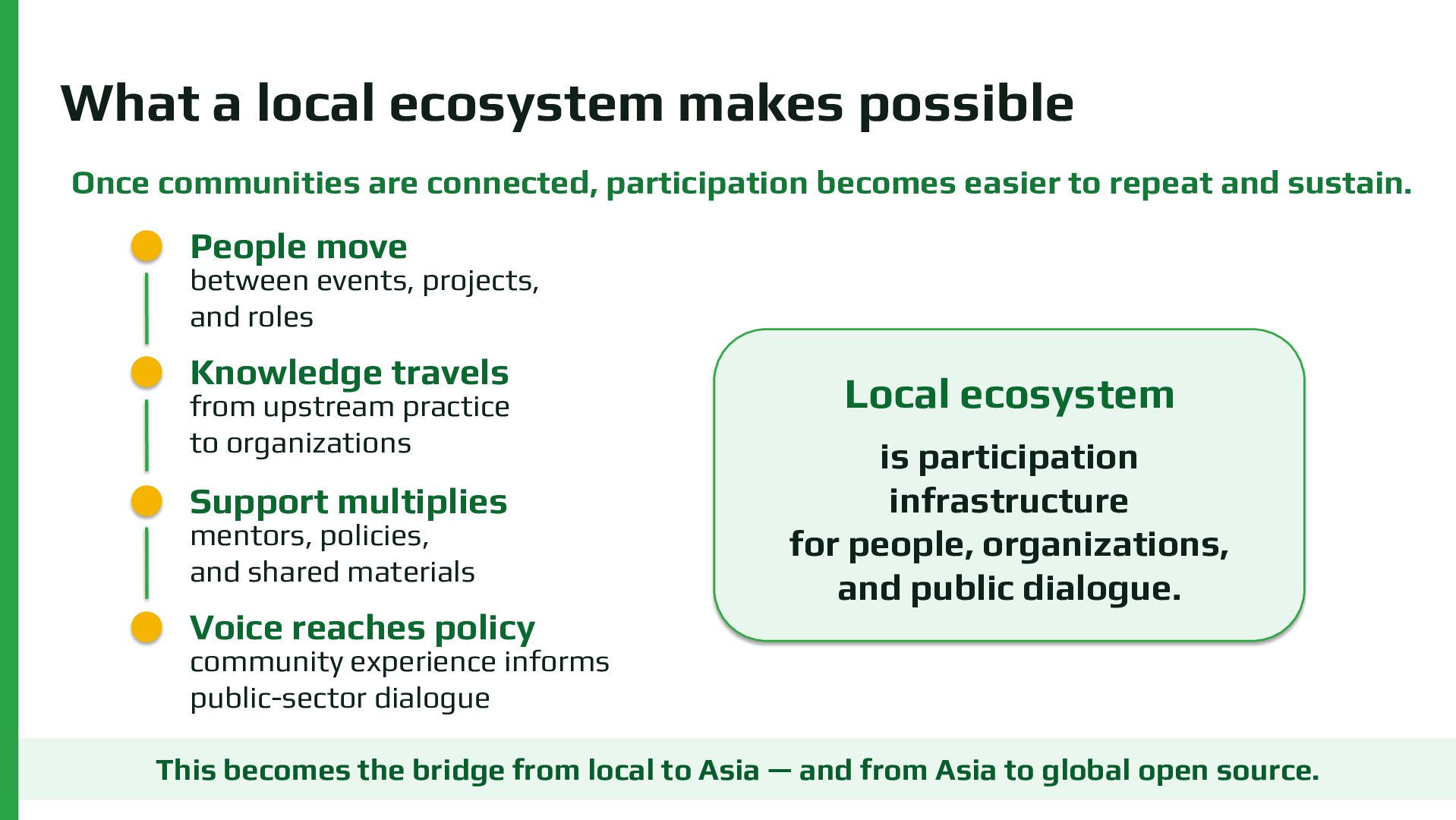 What a local ecosystem makes possible

Once communities are connected, participation becomes easier to repeat and sustain.

People move
between events, projects, and roles

Knowledge travels
from upstream practice to organizations

Support multiplies
mentors, policies, and shared materials

Voice reaches policy
community experience informs public-sector dialogue

Local ecosystem

is participation infrastructure for people, organizations, and public dialogue.

This becomes the bridge from local to Asia — and from Asia to global open source.